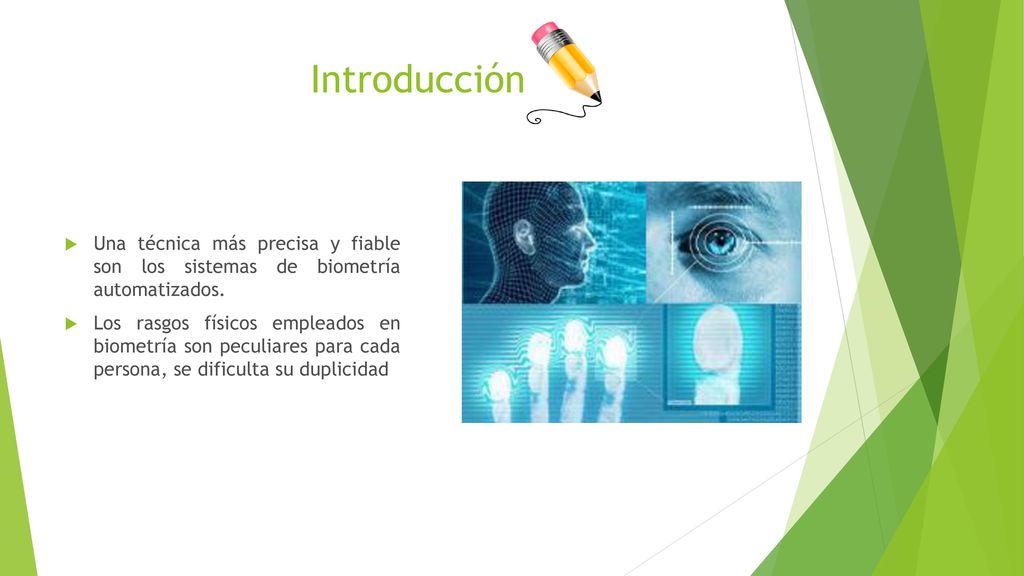 Introducción

Una técnica más precisa y fiable son los sistemas de biometría automatizados.

Los rasgos físicos empleados en biometría son peculiares para cada persona, se dificulta su duplicidad